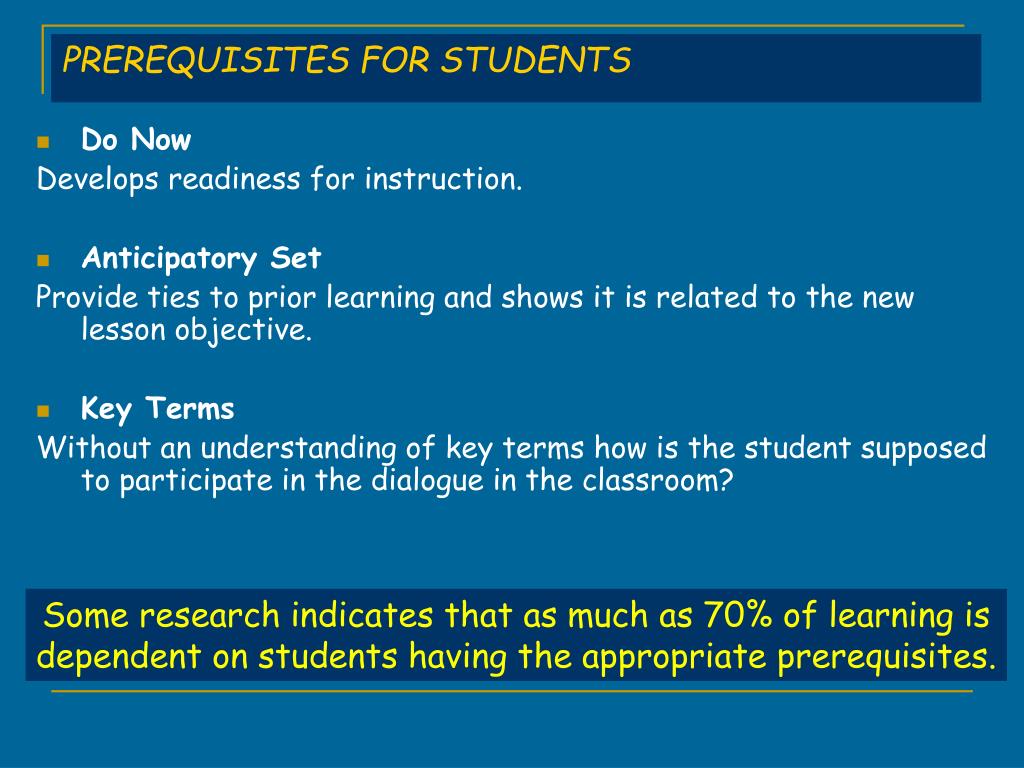 PREREQUISITES FOR STUDENTS

Do Now
Develops readiness for instruction.

Anticipatory Set
Provide ties to prior learning and shows it is related to the new lesson objective.

Key Terms
Without an understanding of key terms how is the student supposed to participate in the dialogue in the classroom?

Some research indicates that as much as 70% of learning is dependent on students having the appropriate prerequisites.